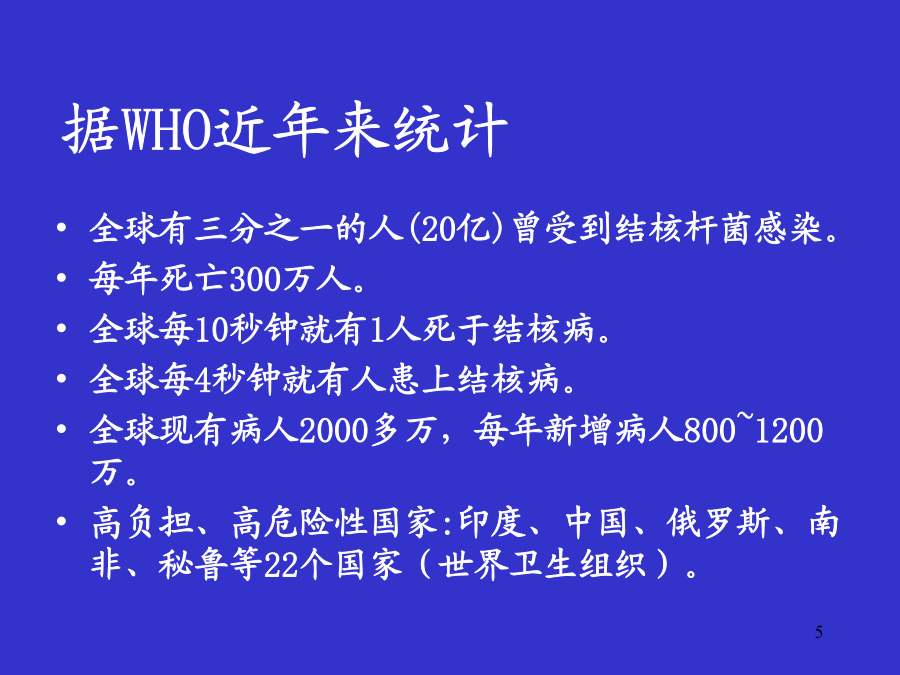 据WHO近年来统计

• 全球有三分之一的人(20亿)曾受到结核杆菌感染。
• 每年死亡300万人。
• 全球每10秒钟就有1人死于结核病。
• 全球每4秒钟就有人患上结核病。
• 全球现有病人2000多万，每年新增病人800~1200万。
• 高负担、高危险性国家:印度、中国、俄罗斯、南非、秘鲁等22个国家（世界卫生组织）。

5